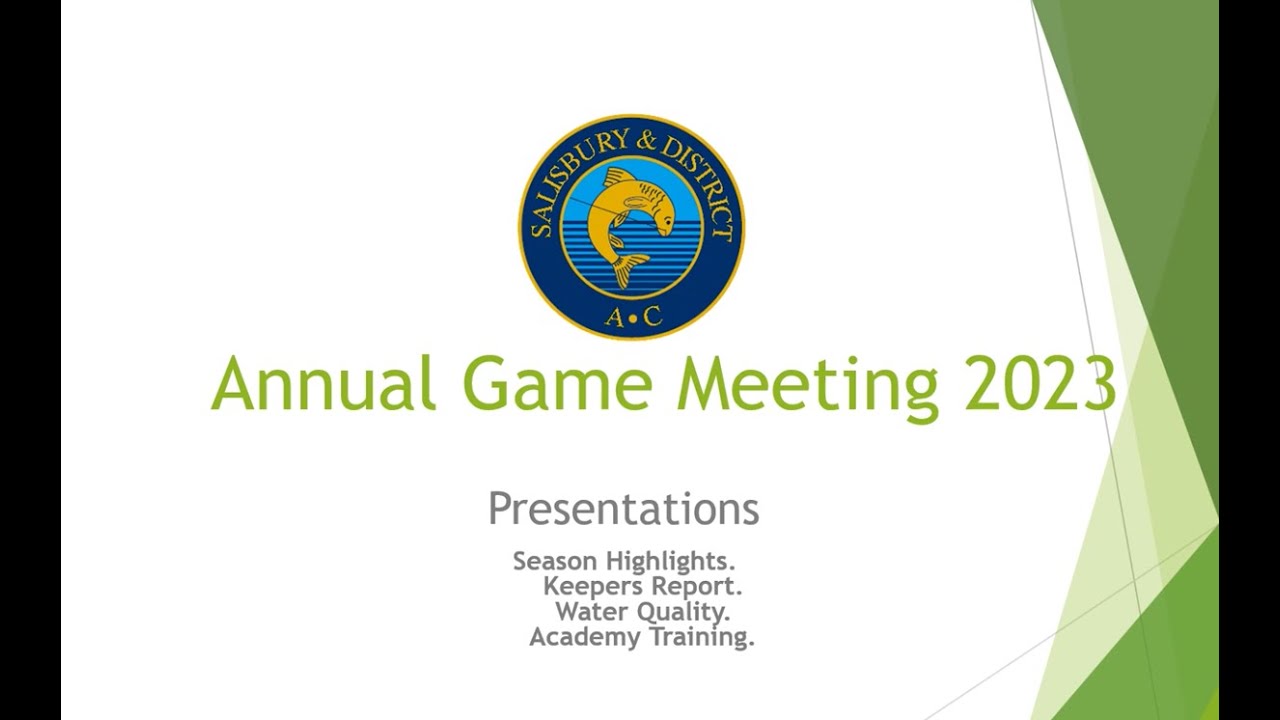 SALISBURY & DISTRICT
A•C

Annual Game Meeting 2023

Presentations

Season Highlights.
Keepers Report.
Water Quality.
Academy Training.